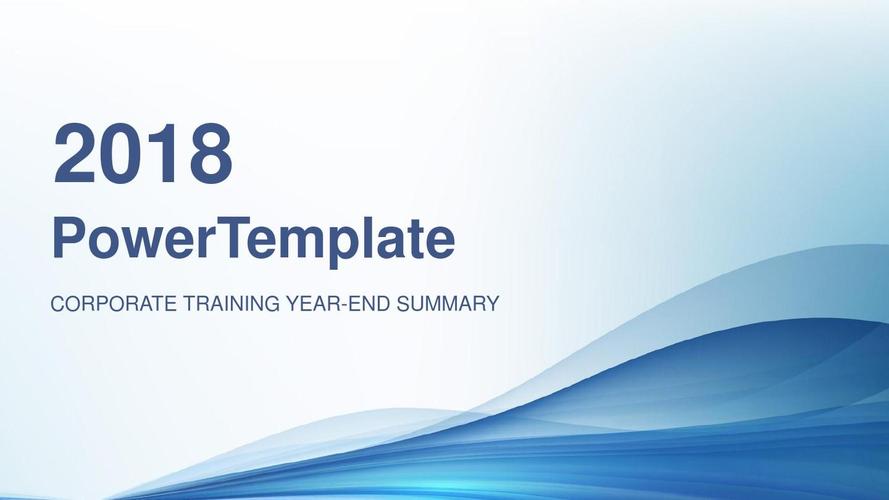 2018

PowerTemplate

CORPORATE TRAINING YEAR-END SUMMARY